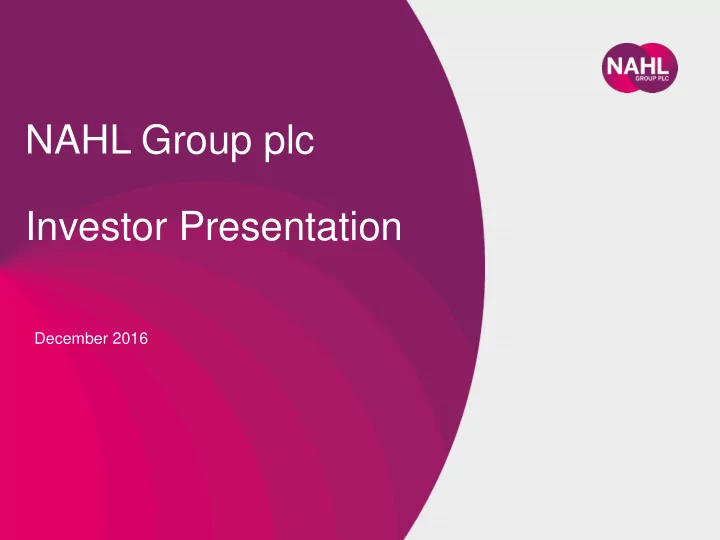 NAHL
GROUP PLC

NAHL Group plc

Investor Presentation

December 2016